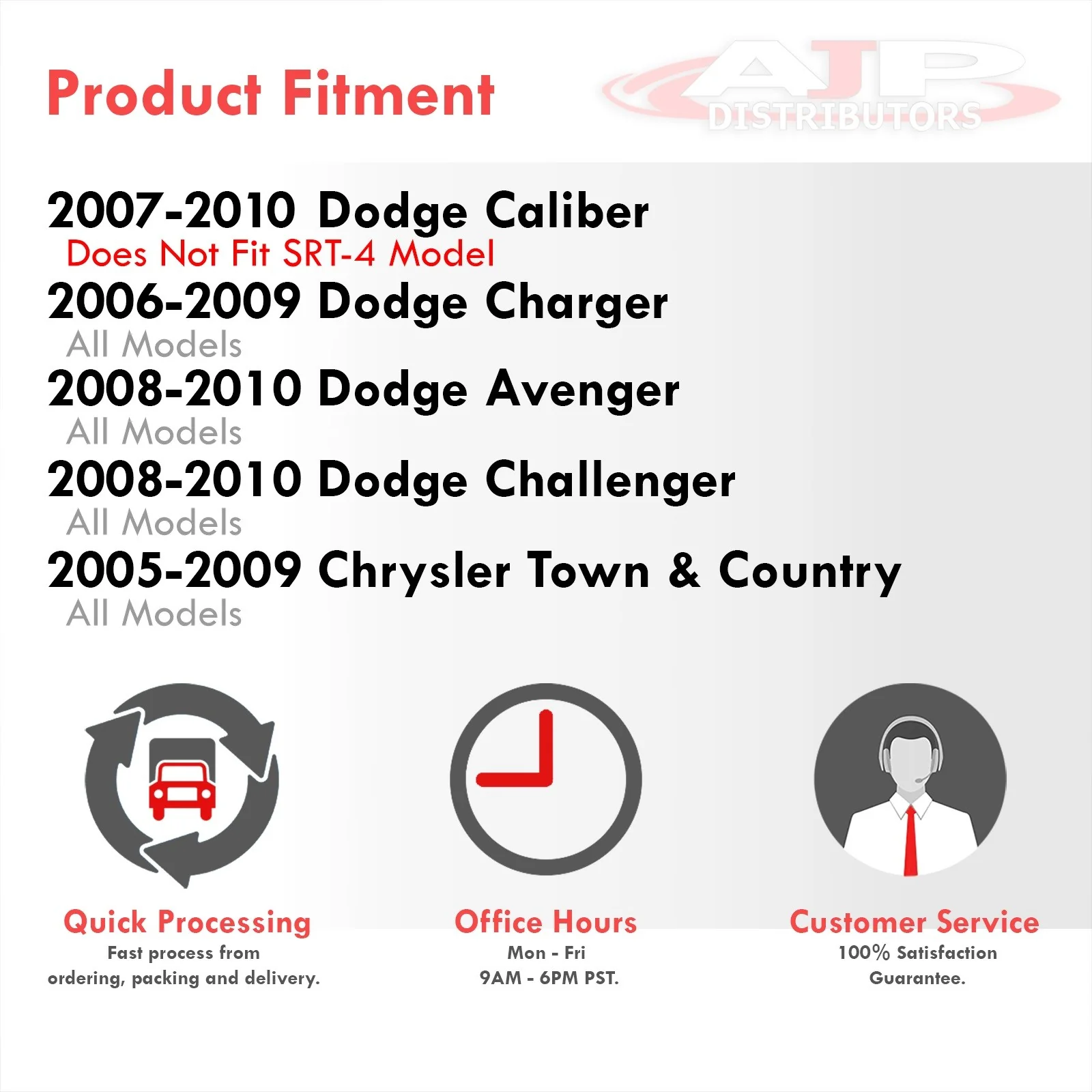 Product Fitment

AJP DISTRIBUTORS

2007-2010 Dodge Caliber
Does Not Fit SRT-4 Model

2006-2009 Dodge Charger
All Models

2008-2010 Dodge Avenger
All Models

2008-2010 Dodge Challenger
All Models

2005-2009 Chrysler Town & Country
All Models

Quick Processing
Fast process from ordering, packing and delivery.

Office Hours
Mon - Fri
9AM - 6PM PST.

Customer Service
100% Satisfaction Guarantee.